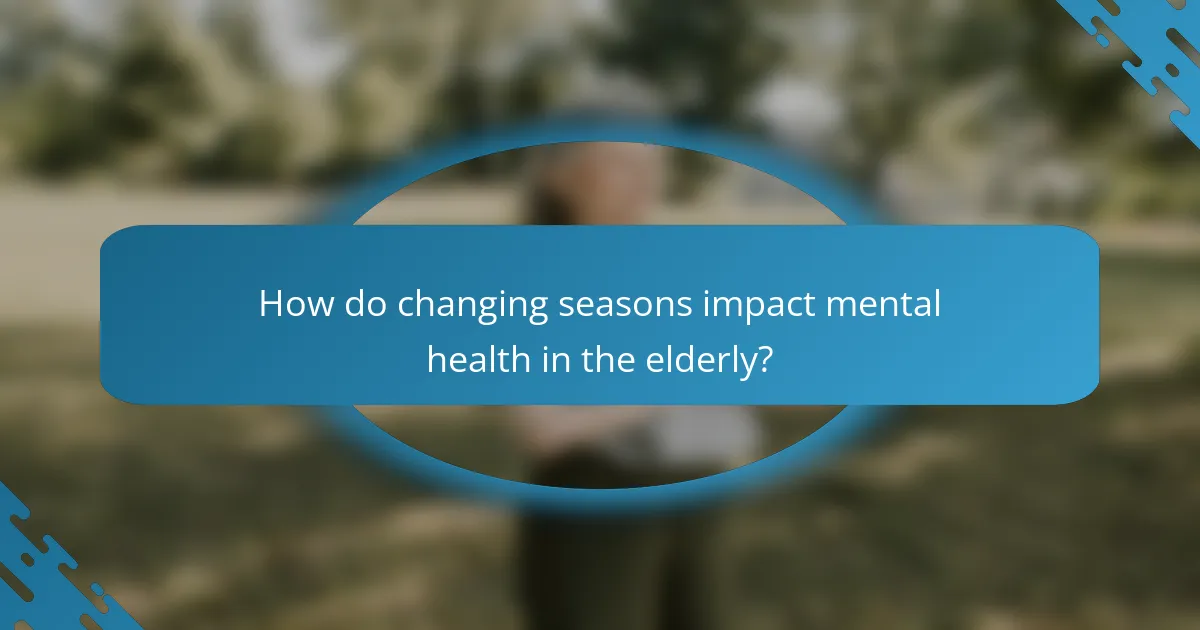 How do changing seasons impact mental health in the elderly?